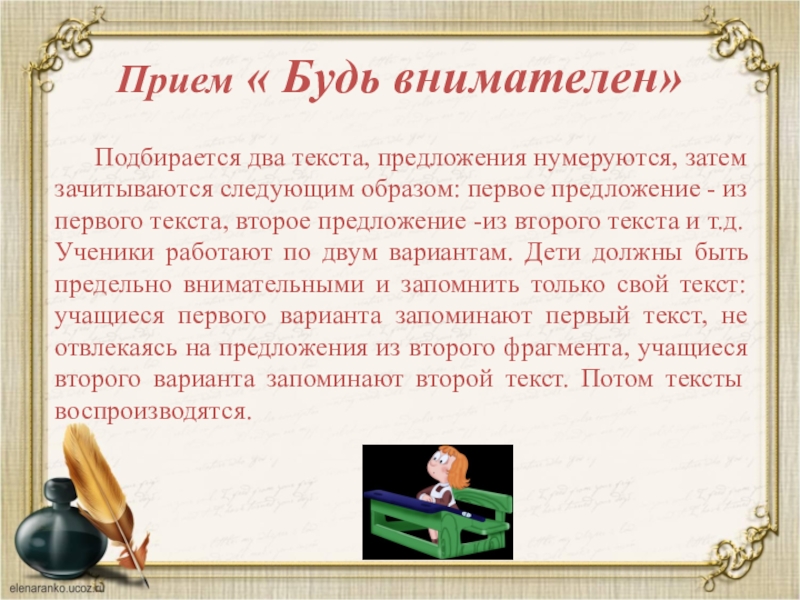 Прием « Будь внимателен»

Подбирается два текста, предложения нумеруются, затем зачитываются следующим образом: первое предложение - из первого текста, второе предложение -из второго текста и т.д. Ученики работают по двум вариантам. Дети должны быть предельно внимательными и запомнить только свой текст: учащиеся первого варианта запоминают первый текст, не отвлекаясь на предложения из второго фрагмента, учащиеся второго варианта запоминают второй текст. Потом тексты воспроизводятся.

elenaranko.ucoz.ru